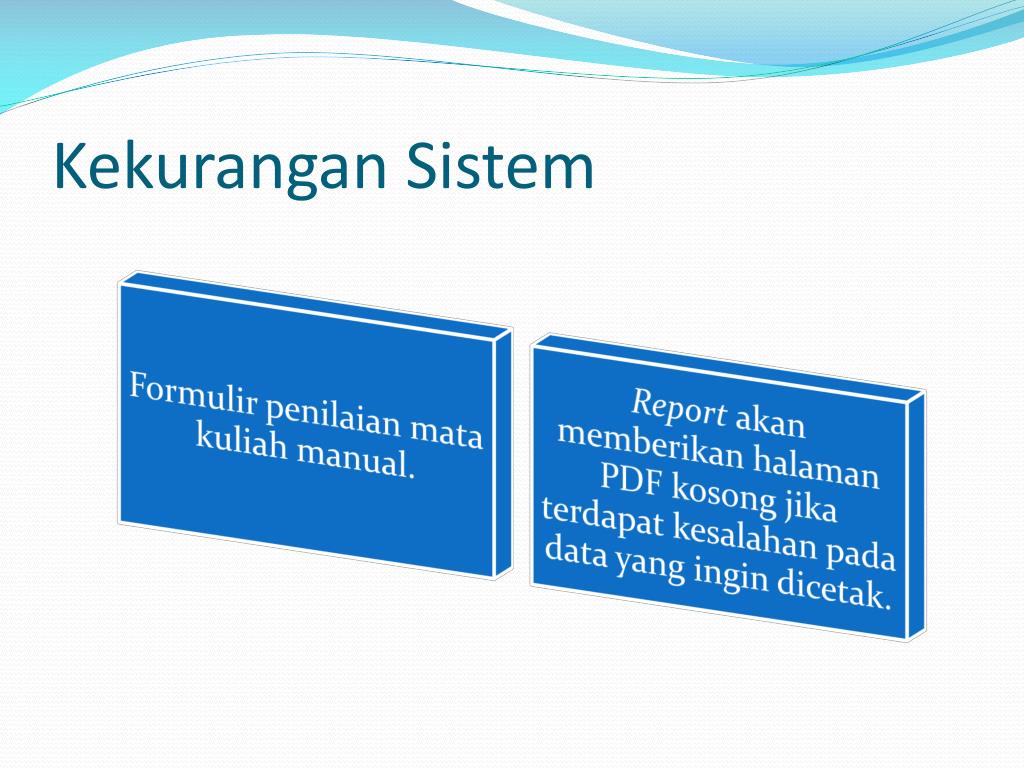 Kekurangan Sistem

Formulir penilaian mata kuliah manual.

Report akan memberikan halaman PDF kosong jika terdapat kesalahan pada data yang ingin dicetak.